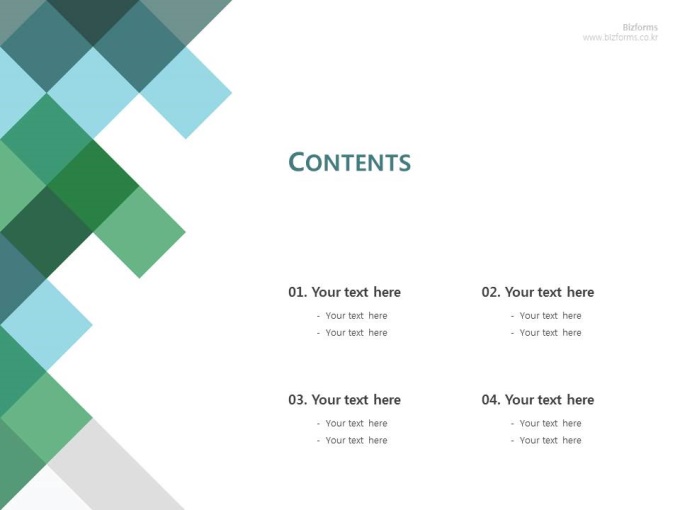 Bizforms
www.bizforms.co.kr

CONTENTS

01. Your text here
- Your text here
- Your text here

02. Your text here
- Your text here
- Your text here

03. Your text here
- Your text here
- Your text here

04. Your text here
- Your text here
- Your text here